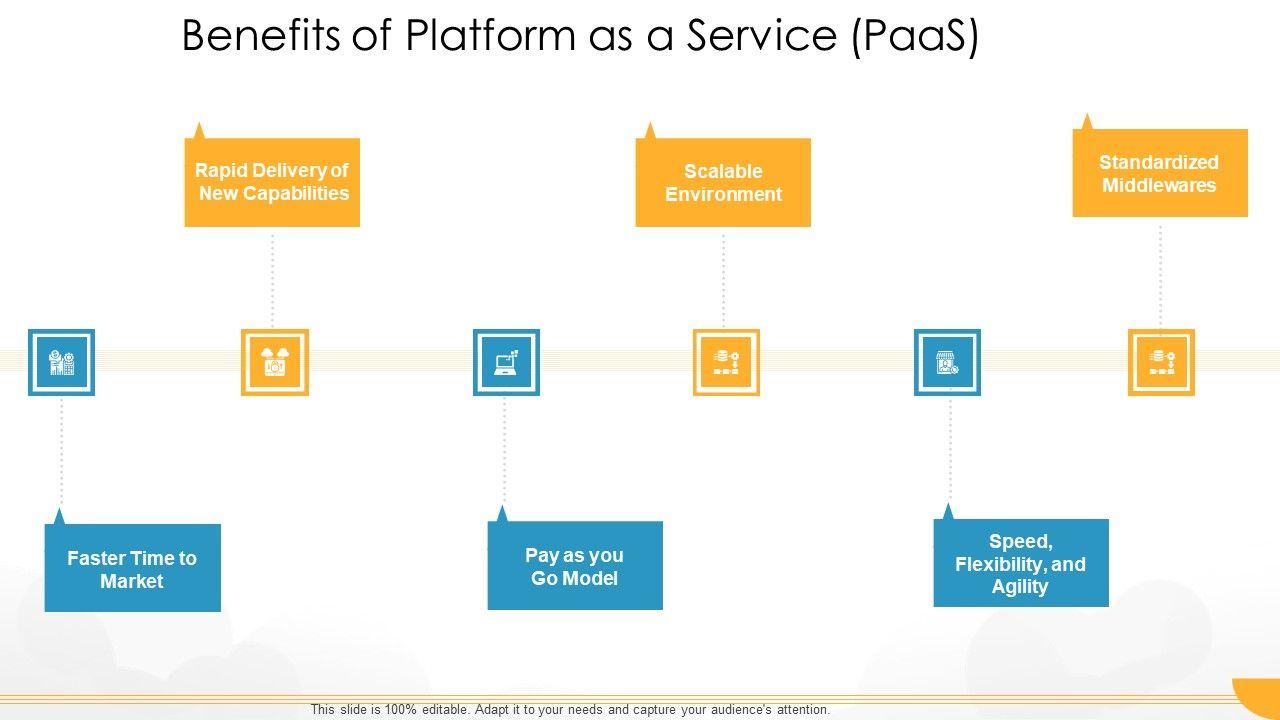 Benefits of Platform as a Service (PaaS)

Rapid Delivery of New Capabilities

Scalable Environment

Standardized Middlewares

Faster Time to Market

Pay as you Go Model

Speed, Flexibility, and Agility

This slide is 100% editable. Adapt it to your needs and capture your audience's attention.